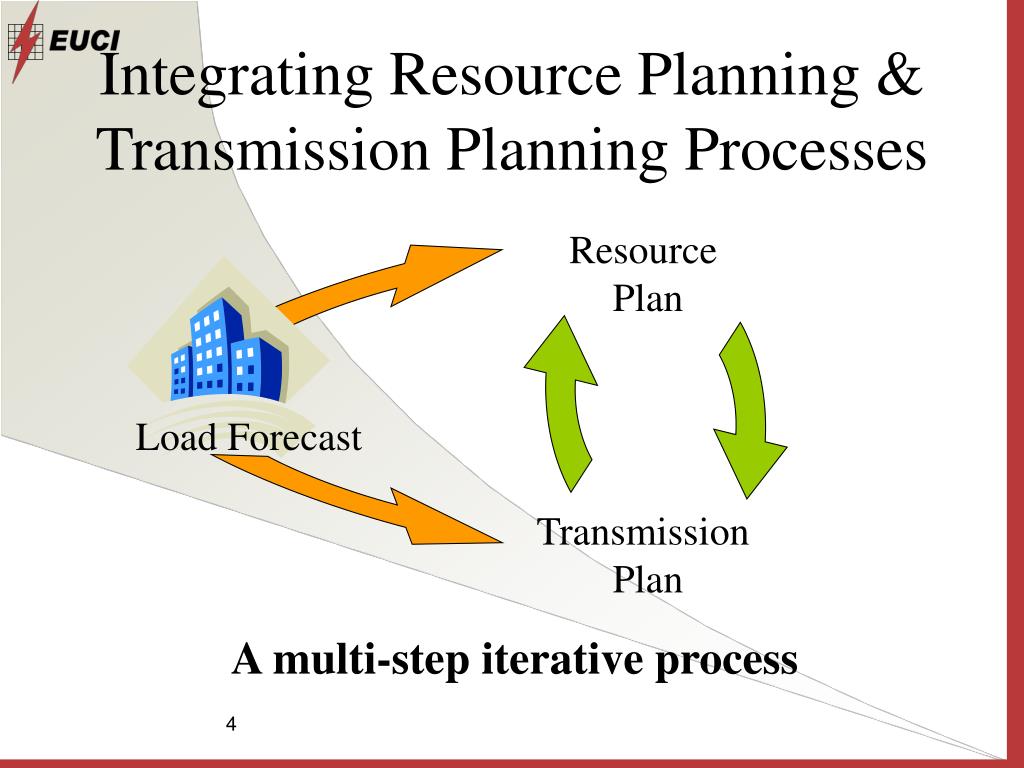 EUCI

Integrating Resource Planning & Transmission Planning Processes

Resource Plan

Load Forecast

Transmission Plan

A multi-step iterative process

4